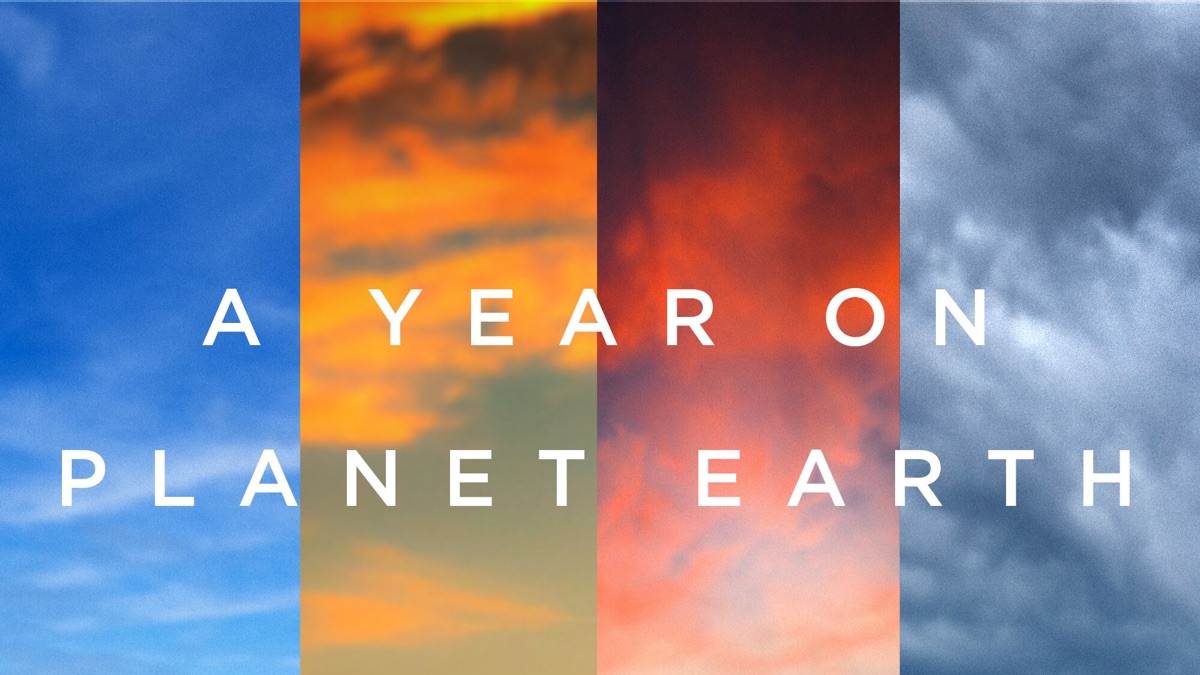 A YEAR ON
PLANET EARTH